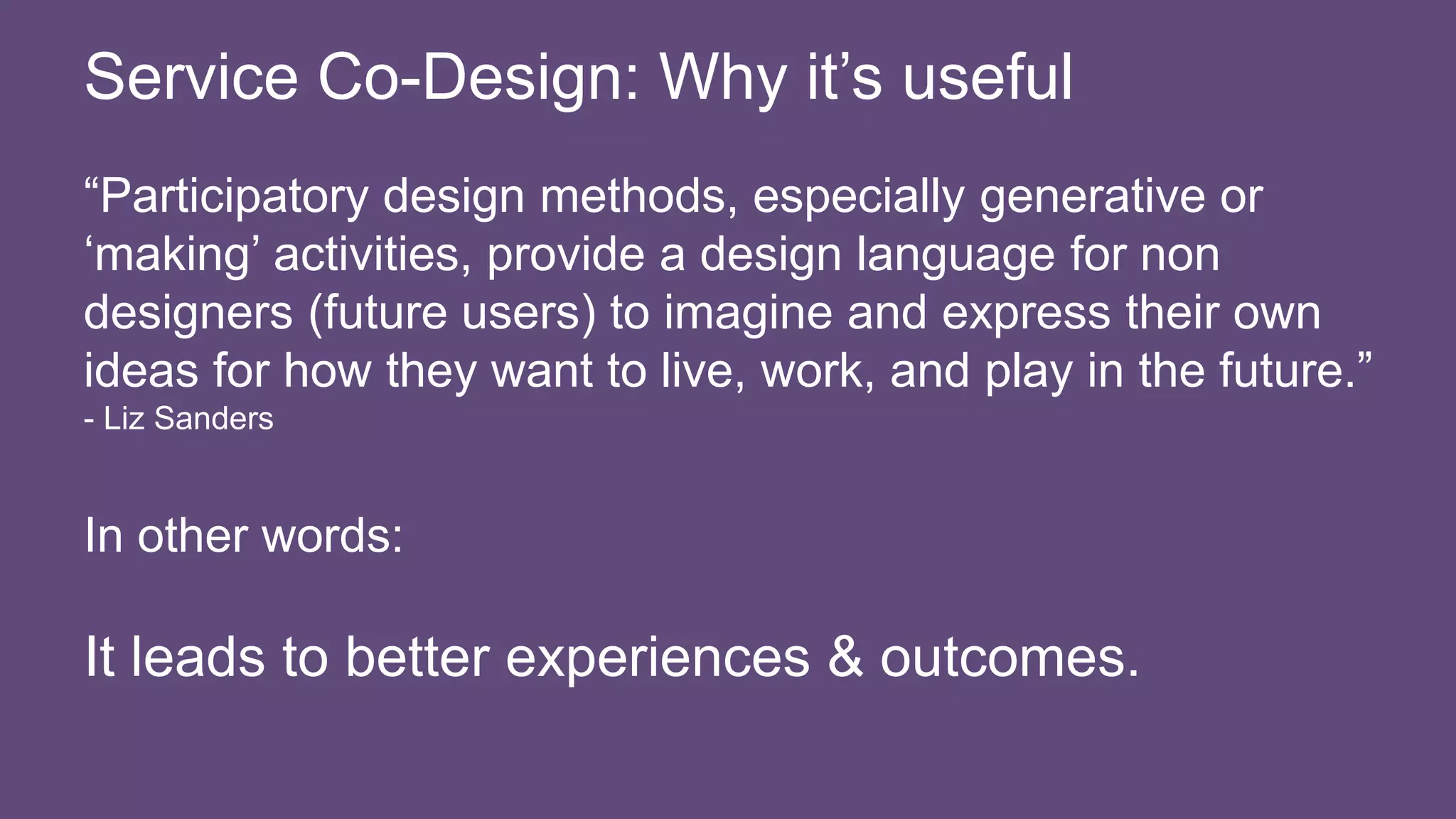 Service Co-Design: Why it’s useful

“Participatory design methods, especially generative or ‘making’ activities, provide a design language for non designers (future users) to imagine and express their own ideas for how they want to live, work, and play in the future.”
- Liz Sanders

In other words:

It leads to better experiences & outcomes.